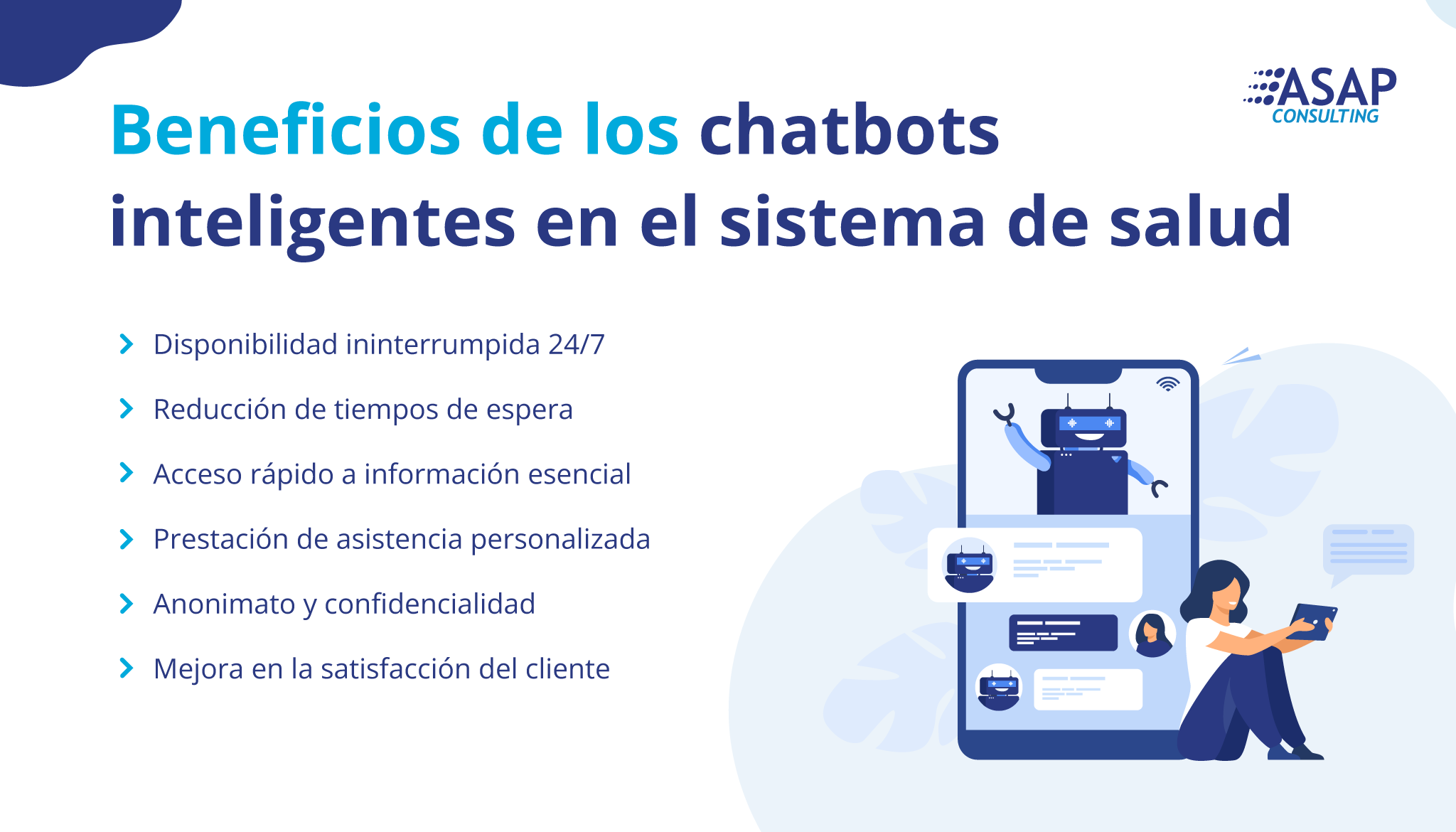 ASAP CONSULTING

Beneficios de los chatbots inteligentes en el sistema de salud

Disponibilidad ininterrumpida 24/7

Reducción de tiempos de espera

Acceso rápido a información esencial

Prestación de asistencia personalizada

Anonimato y confidencialidad

Mejora en la satisfacción del cliente